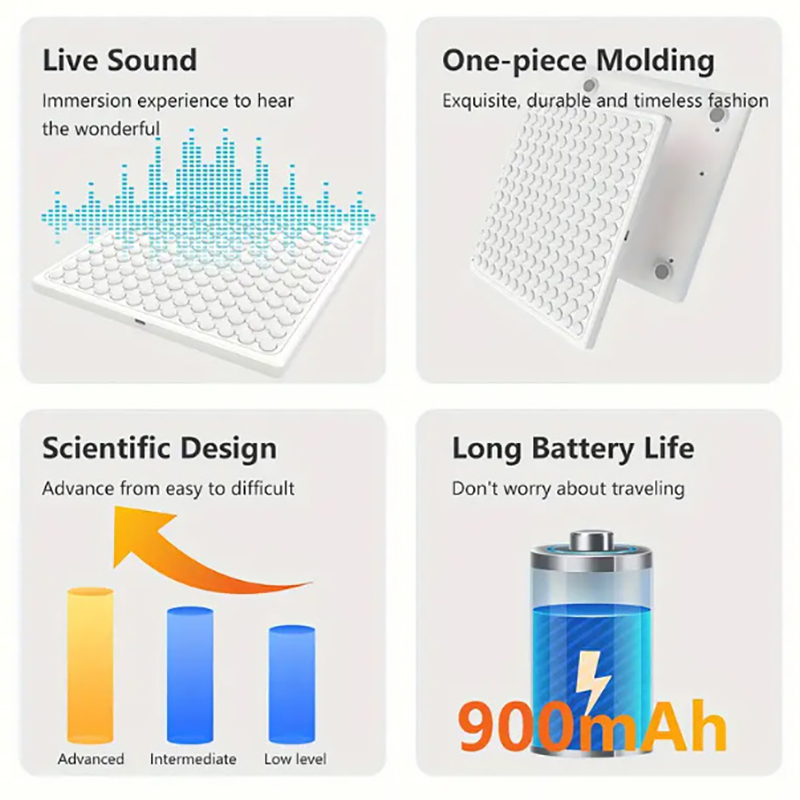 Live Sound

Immersion experience to hear the wonderful

One-piece Molding

Exquisite, durable and timeless fashion

Scientific Design

Advance from easy to difficult

Advanced

Intermediate

Low level

Long Battery Life

Don't worry about traveling

900mAh